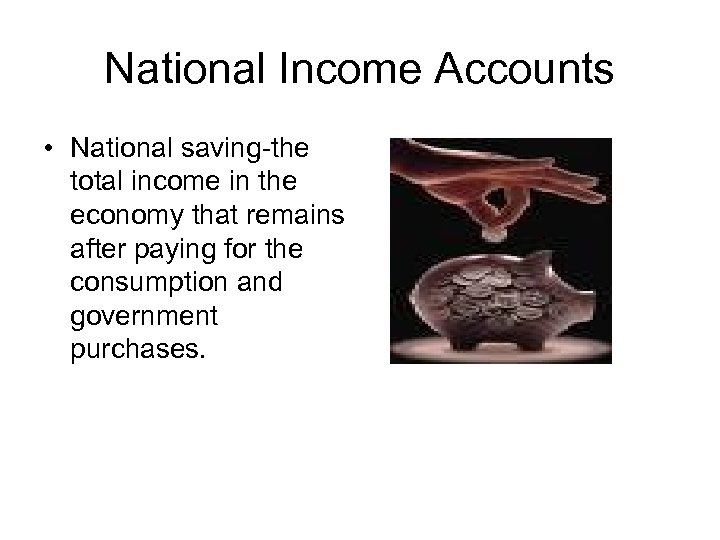 National Income Accounts

• National saving-the total income in the economy that remains after paying for the consumption and government purchases.